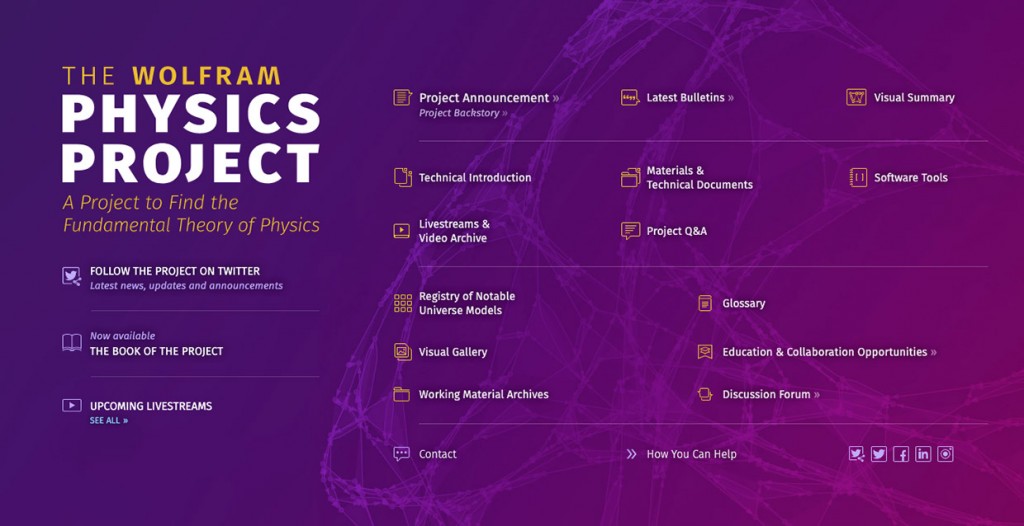 THE WOLFRAM
PHYSICS PROJECT
A Project to Find the Fundamental Theory of Physics

FOLLOW THE PROJECT ON TWITTER
Latest news, updates and announcements

Now available
THE BOOK OF THE PROJECT

UPCOMING LIVESTREAMS
SEE ALL »

Project Announcement »
Project Backstory »

Latest Bulletins »

Visual Summary

Technical Introduction

Materials & Technical Documents

Software Tools

Livestreams & Video Archive

Project Q&A

Registry of Notable Universe Models

Glossary

Visual Gallery

Education & Collaboration Opportunities »

Working Material Archives

Discussion Forum »

Contact

How You Can Help